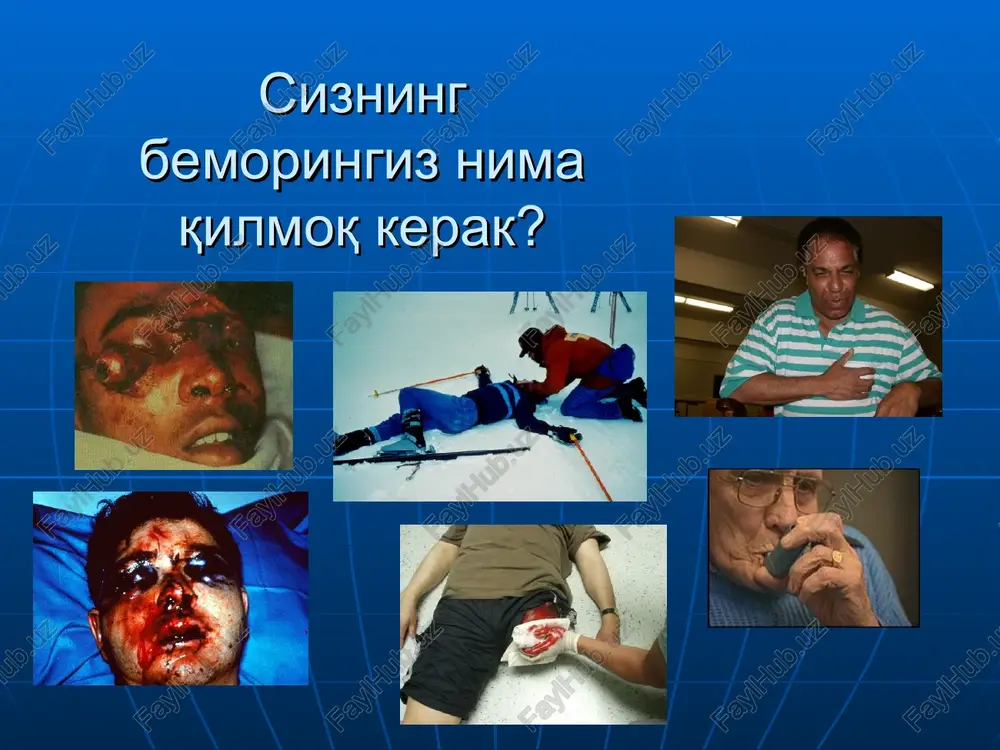 Сизнинг беморингиз нима қилмоқ керак?

FaylHub.uz